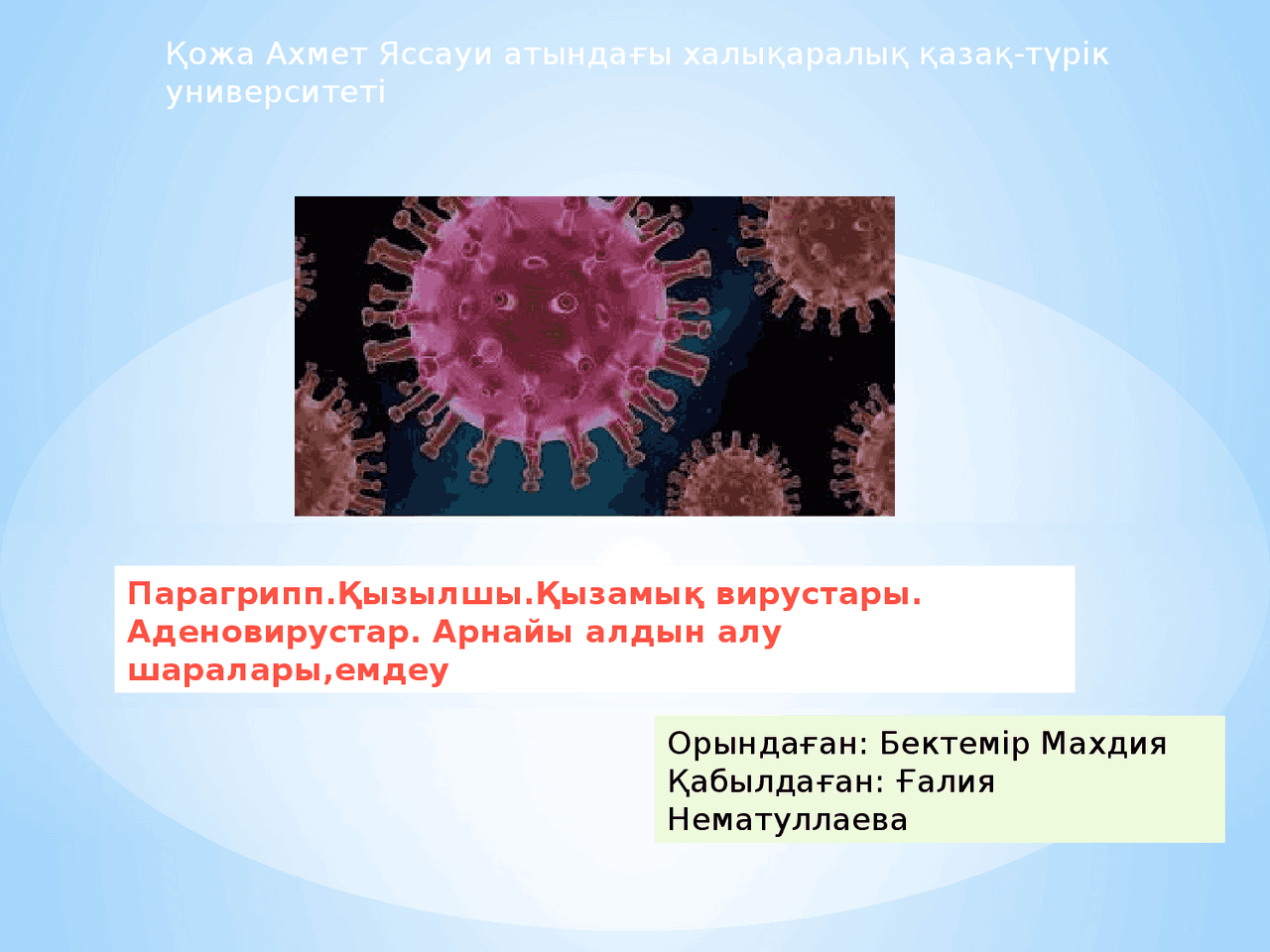 Қожа Ахмет Яссауи атындағы халықаралық қазақ-түрік университеті

Парагрипп.Қызылшы.Қызамық вирустары. Аденовирустар. Арнайы алдын алу шаралары,емдеу

Орындаған: Бектемір Махдия
Қабылдаған: Ғалия Нематуллаева